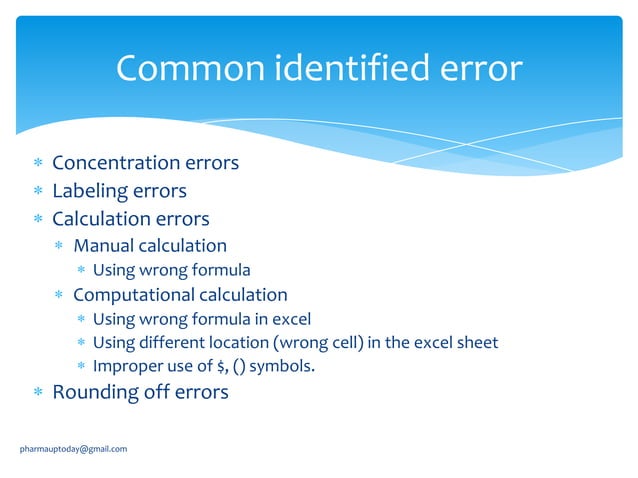 Common identified error

* Concentration errors
* Labeling errors
* Calculation errors
  * Manual calculation
    * Using wrong formula
  * Computational calculation
    * Using wrong formula in excel
    * Using different location (wrong cell) in the excel sheet
    * Improper use of \$, () symbols.
* Rounding off errors

pharmauptoday@gmail.com